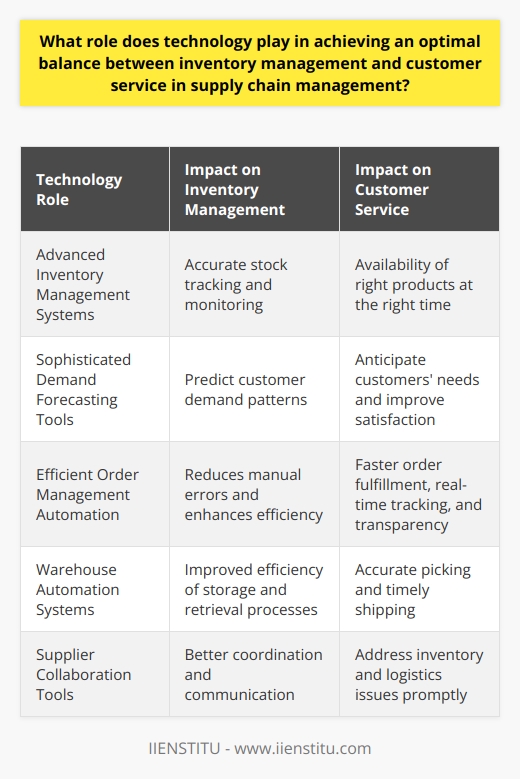 What role does technology play in achieving an optimal balance between inventory management and customer service in supply chain management?

| Technology Role | Impact on Inventory Management | Impact on Customer Service |
|---|---|---|
| Advanced Inventory Management Systems | Accurate stock tracking and monitoring | Availability of right products at the right time |
| Sophisticated Demand Forecasting Tools | Predict customer demand patterns | Anticipate customers' needs and improve satisfaction |
| Efficient Order Management Automation | Reduces manual errors and enhances efficiency | Faster order fulfillment, real-time tracking, and transparency |
| Warehouse Automation Systems | Improved efficiency of storage and retrieval processes | Accurate picking and timely shipping |
| Supplier Collaboration Tools | Better coordination and communication | Address inventory and logistics issues promptly |

IIENSTITU - www.iienstitu.com